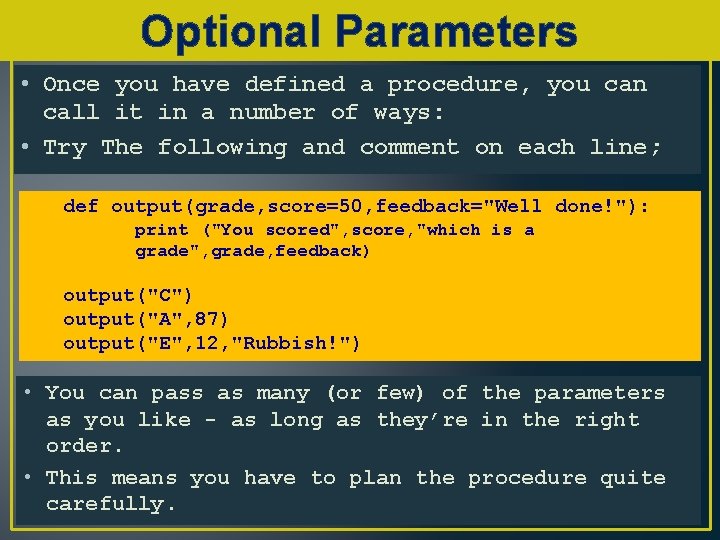 Optional Parameters

• Once you have defined a procedure, you can call it in a number of ways:
• Try The following and comment on each line;

def output(grade,score=50,feedback="Well done!"):
print ("You scored",score,"which is a grade",grade,feedback)

output("C")
output("A",87)
output("E",12,"Rubbish!")

• You can pass as many (or few) of the parameters as you like - as long as they're in the right order.
• This means you have to plan the procedure quite carefully.